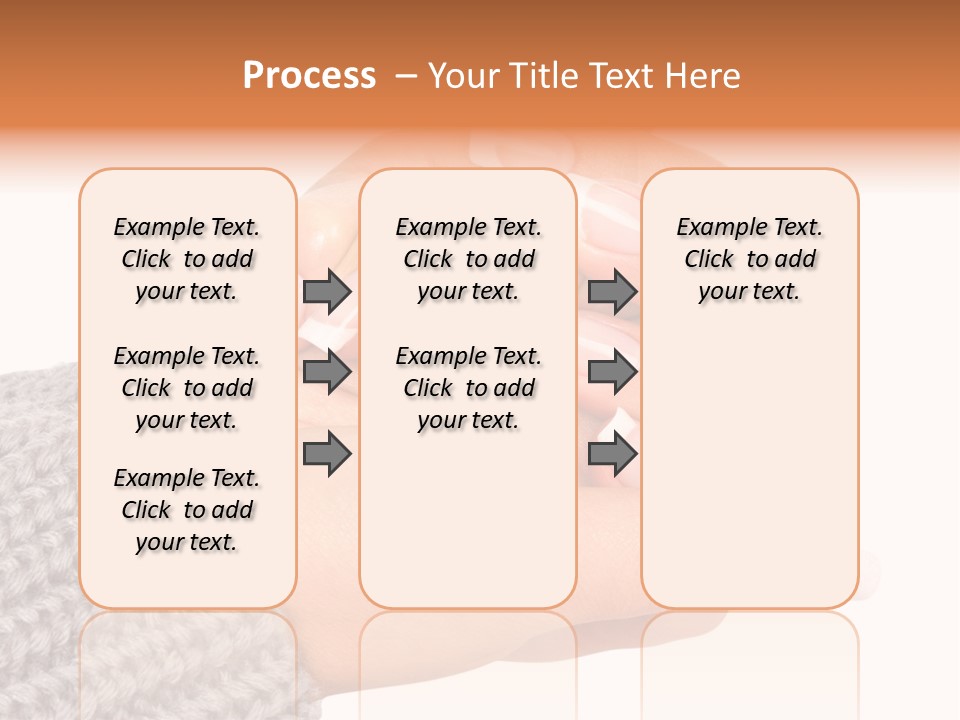 Process – Your Title Text Here

Example Text. Click to add your text.

Example Text. Click to add your text.

Example Text. Click to add your text.

Example Text. Click to add your text.

Example Text. Click to add your text.

Example Text. Click to add your text.